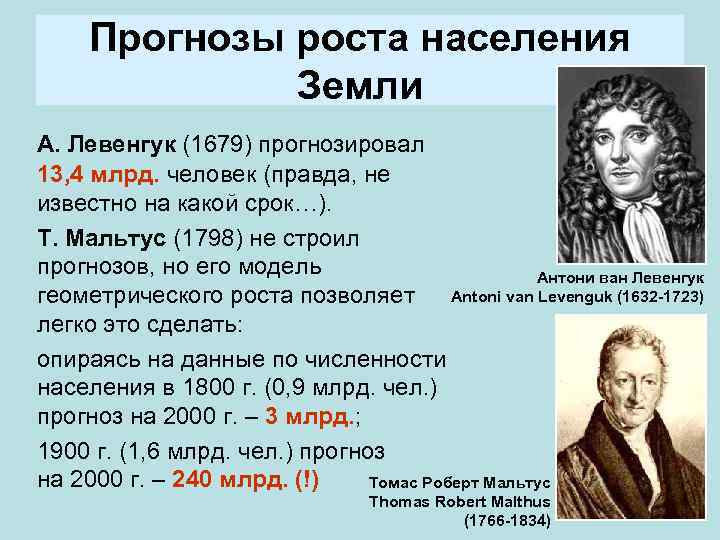 Прогнозы роста населения Земли

А. Левенгук (1679) прогнозировал 13,4 млрд. человек (правда, не известно на какой срок…).

Т. Мальтус (1798) не строил прогнозов, но его модель геометрического роста позволяет легко это сделать:

опираясь на данные по численности населения в 1800 г. (0,9 млрд. чел.) прогноз на 2000 г. – 3 млрд.;

1900 г. (1,6 млрд. чел.) прогноз на 2000 г. – 240 млрд. (!)

Антони ван Левенгук
Antoni van Levenguk (1632-1723)

Томас Роберт Мальтус
Thomas Robert Malthus
(1766-1834)